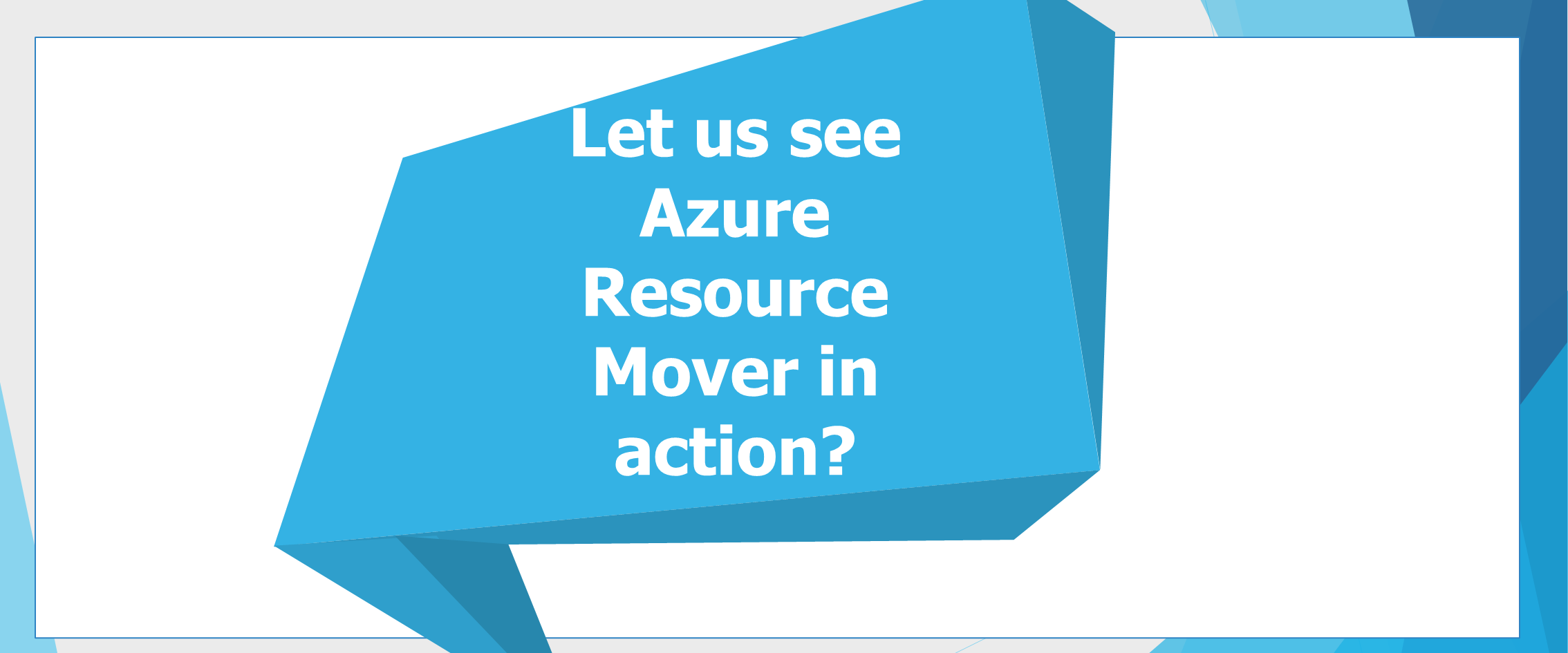 Let us see Azure Resource Mover in action?